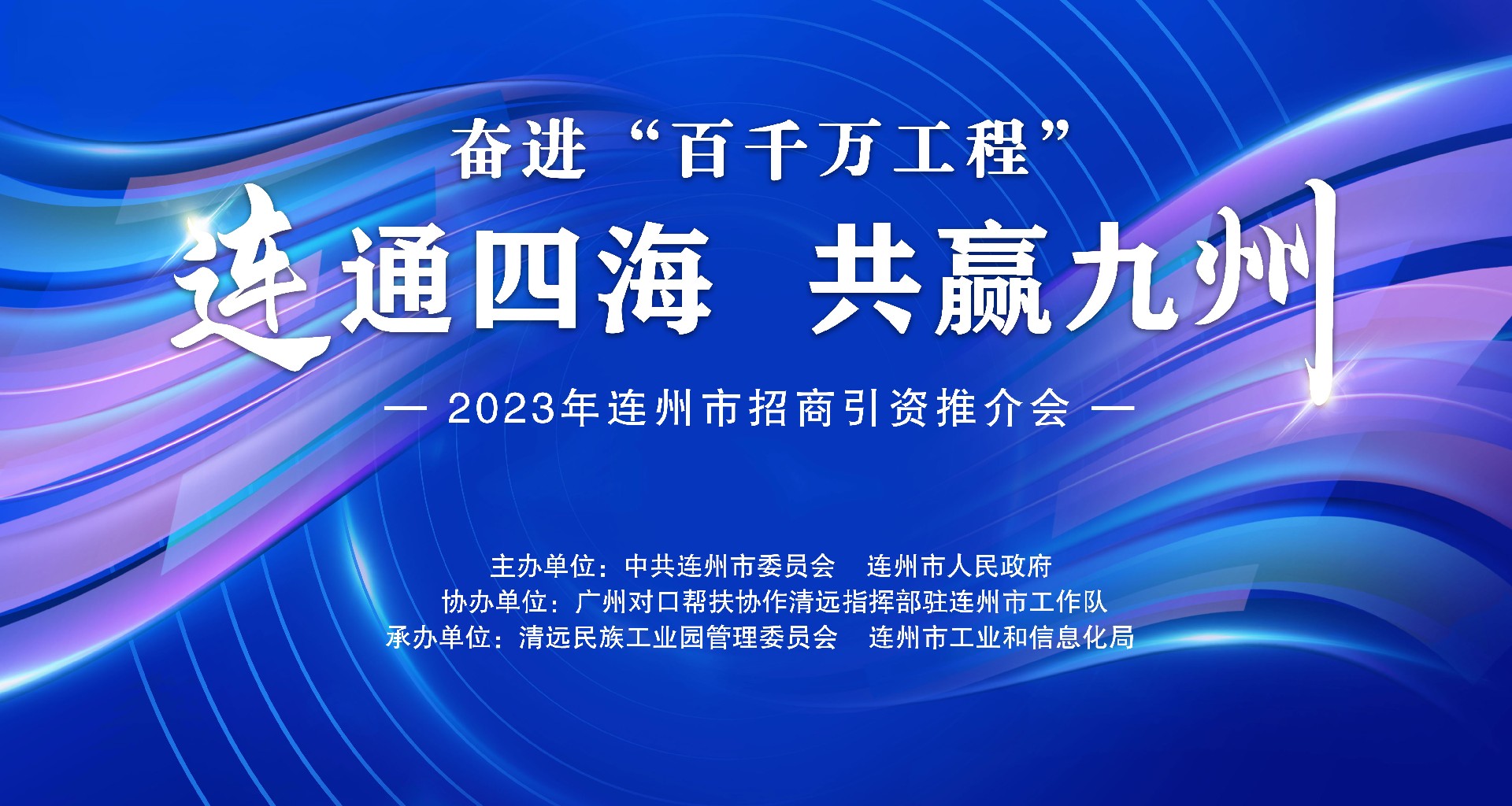 奋进“百千万工程”

连通四海　共赢九州

— 2023年连州市招商引资推介会 —

主办单位：中共连州市委员会　连州市人民政府
协办单位：广州对口帮扶协作清远指挥部驻连州市工作队
承办单位：清远民族工业园管理委员会　连州市工业和信息化局